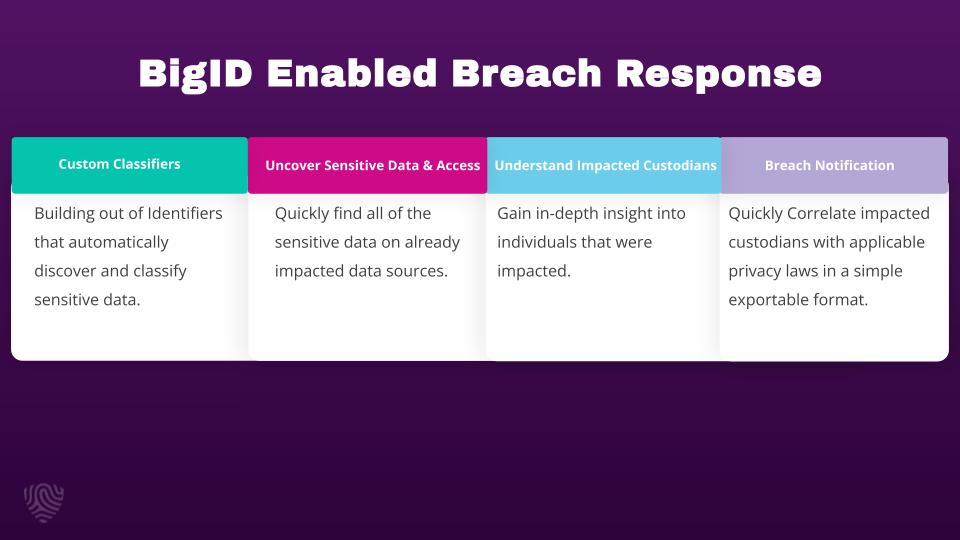 BigID Enabled Breach Response

Custom Classifiers

Building out of Identifiers that automatically discover and classify sensitive data.

Uncover Sensitive Data & Access

Quickly find all of the sensitive data on already impacted data sources.

Understand Impacted Custodians

Gain in-depth insight into individuals that were impacted.

Breach Notification

Quickly Correlate impacted custodians with applicable privacy laws in a simple exportable format.